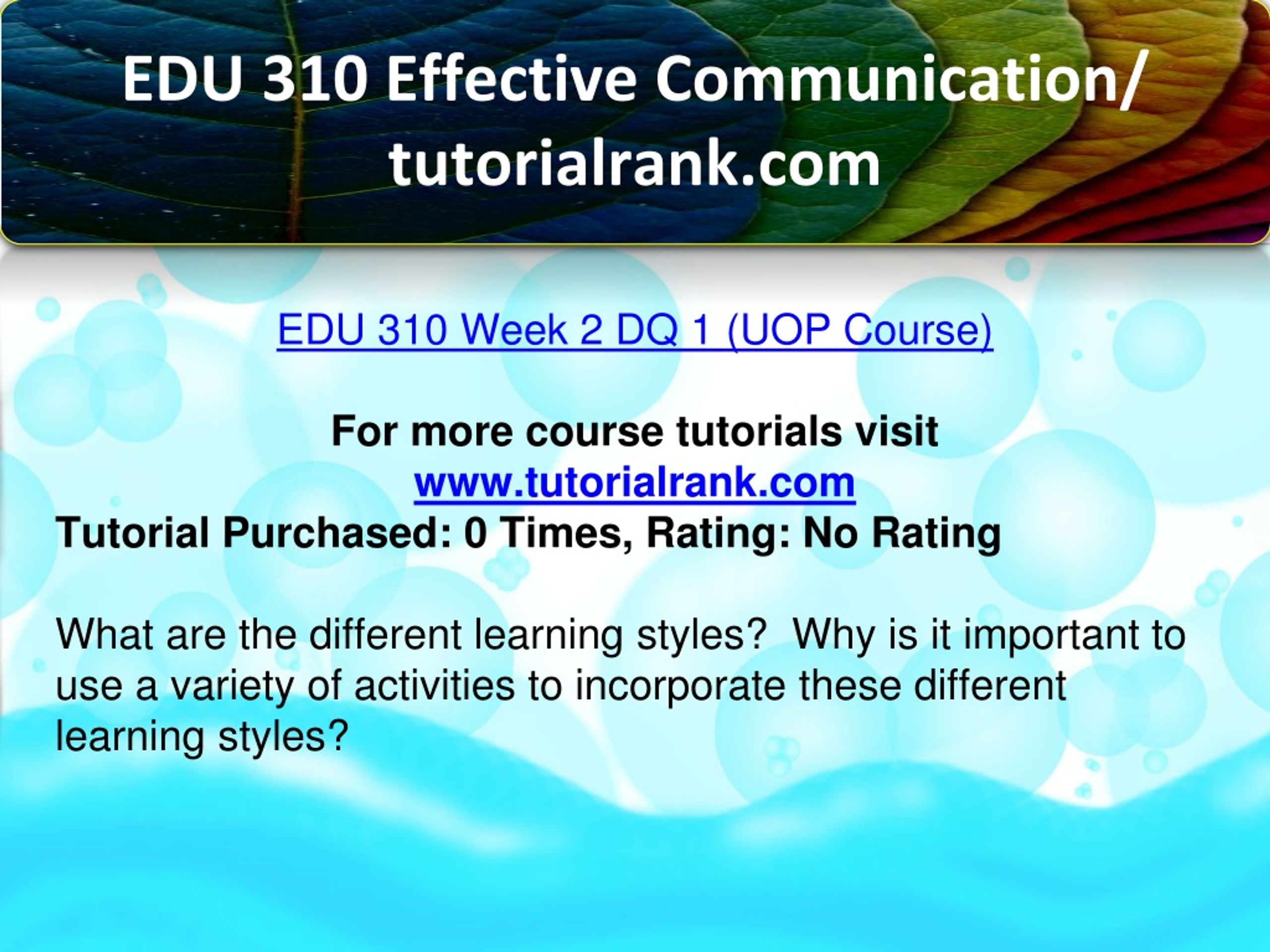 EDU 310 Effective Communication/ tutorialrank.com

EDU 310 Week 2 DQ 1 (UOP Course)

For more course tutorials visit
www.tutorialrank.com
Tutorial Purchased: 0 Times, Rating: No Rating

What are the different learning styles?  Why is it important to use a variety of activities to incorporate these different learning styles?